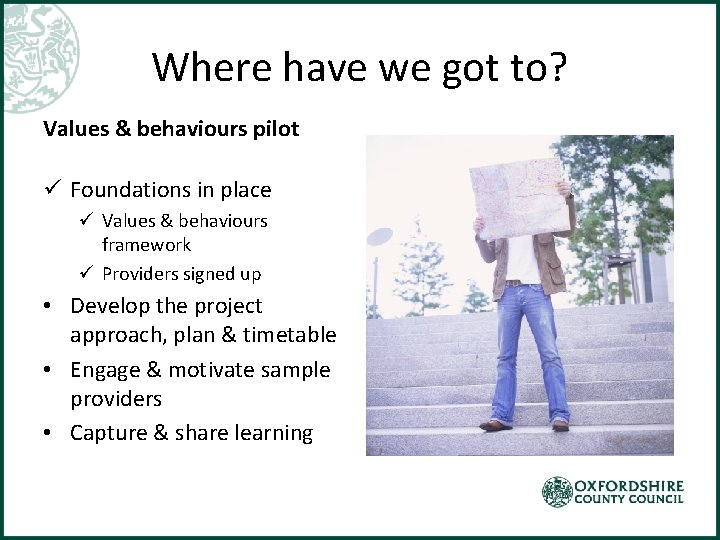 Where have we got to?

Values & behaviours pilot

✓ Foundations in place
 ✓ Values & behaviours framework
 ✓ Providers signed up
• Develop the project approach, plan & timetable
• Engage & motivate sample providers
• Capture & share learning

OXFORDSHIRE COUNTY COUNCIL